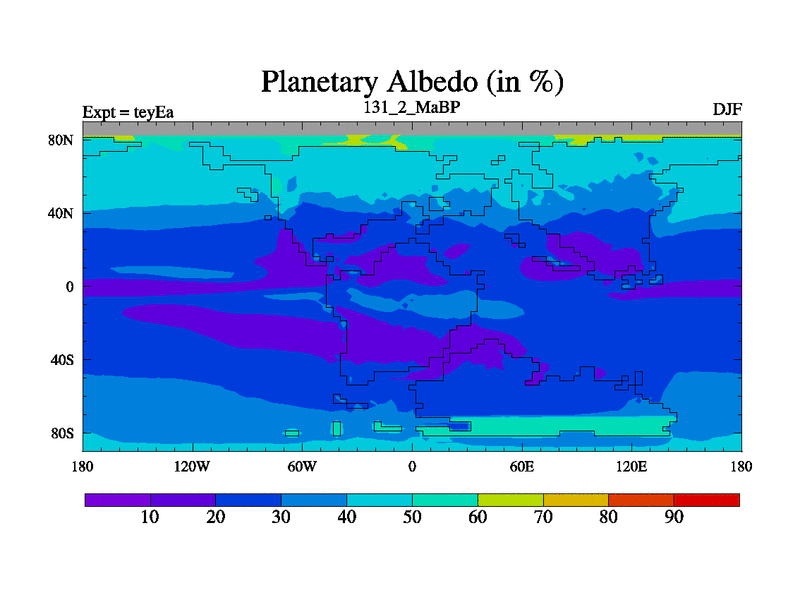 Planetary Albedo (in %)

Expt = teyEa

131_2_MaBP

DJF

80N
40N
0
40S
80S

180
120W
60W
0
60E
120E
180

10
20
30
40
50
60
70
80
90